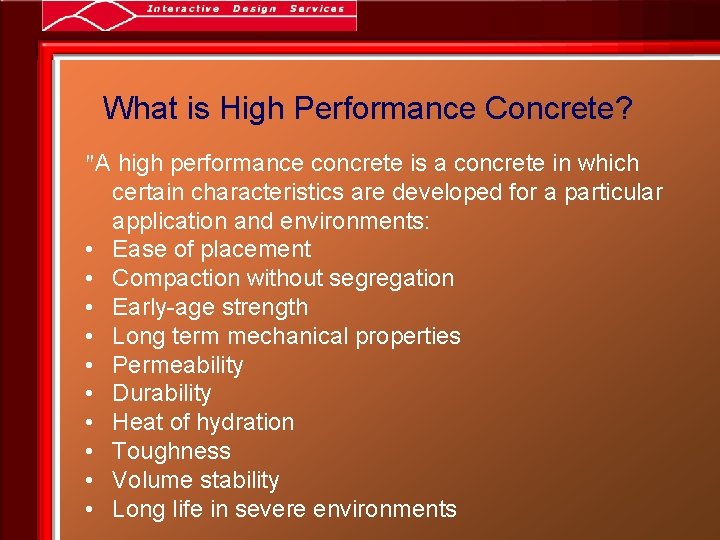 Interactive Design Services

What is High Performance Concrete?

"A high performance concrete is a concrete in which certain characteristics are developed for a particular application and environments:
• Ease of placement
• Compaction without segregation
• Early-age strength
• Long term mechanical properties
• Permeability
• Durability
• Heat of hydration
• Toughness
• Volume stability
• Long life in severe environments